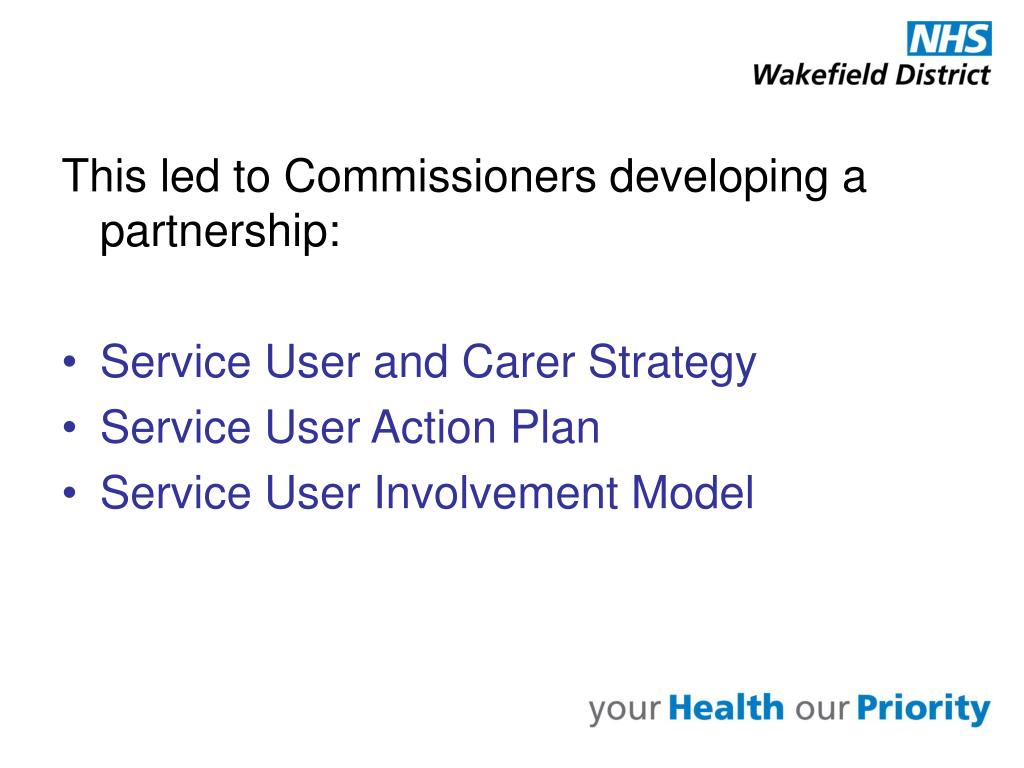 NHS
Wakefield District

This led to Commissioners developing a partnership:

• Service User and Carer Strategy
• Service User Action Plan
• Service User Involvement Model

your Health our Priority